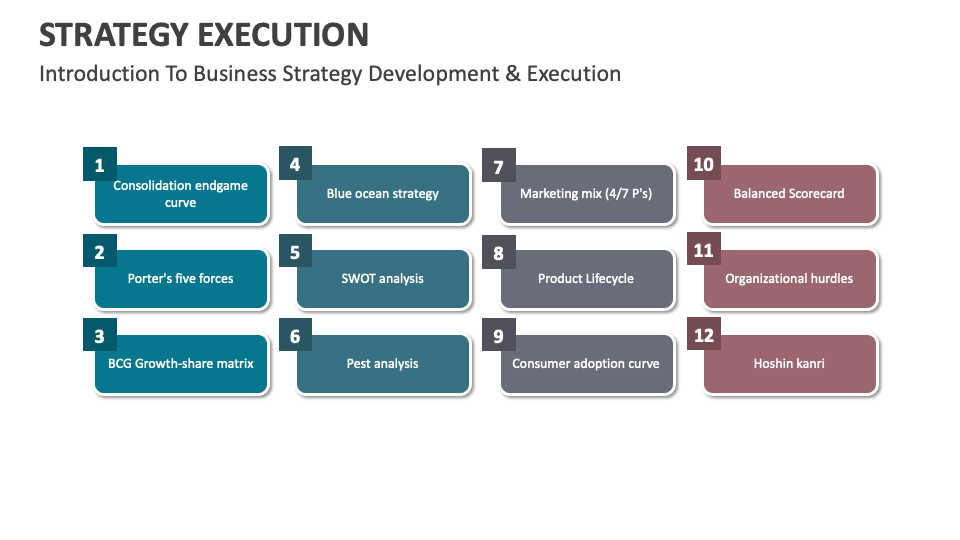 STRATEGY EXECUTION

Introduction To Business Strategy Development & Execution

1
Consolidation endgame curve

2
Porter's five forces

3
BCG Growth-share matrix

4
Blue ocean strategy

5
SWOT analysis

6
Pest analysis

7
Marketing mix (4/7 P's)

8
Product Lifecycle

9
Consumer adoption curve

10
Balanced Scorecard

11
Organizational hurdles

12
Hoshin kanri